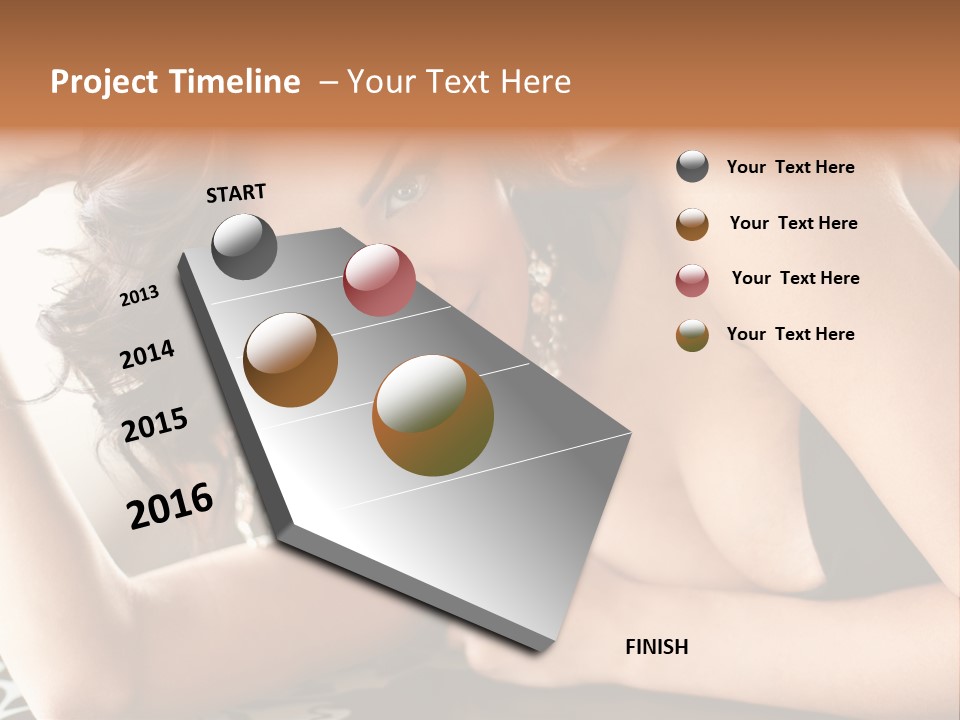 Project Timeline – Your Text Here

START

2013

2014

2015

2016

FINISH

Your Text Here

Your Text Here

Your Text Here

Your Text Here